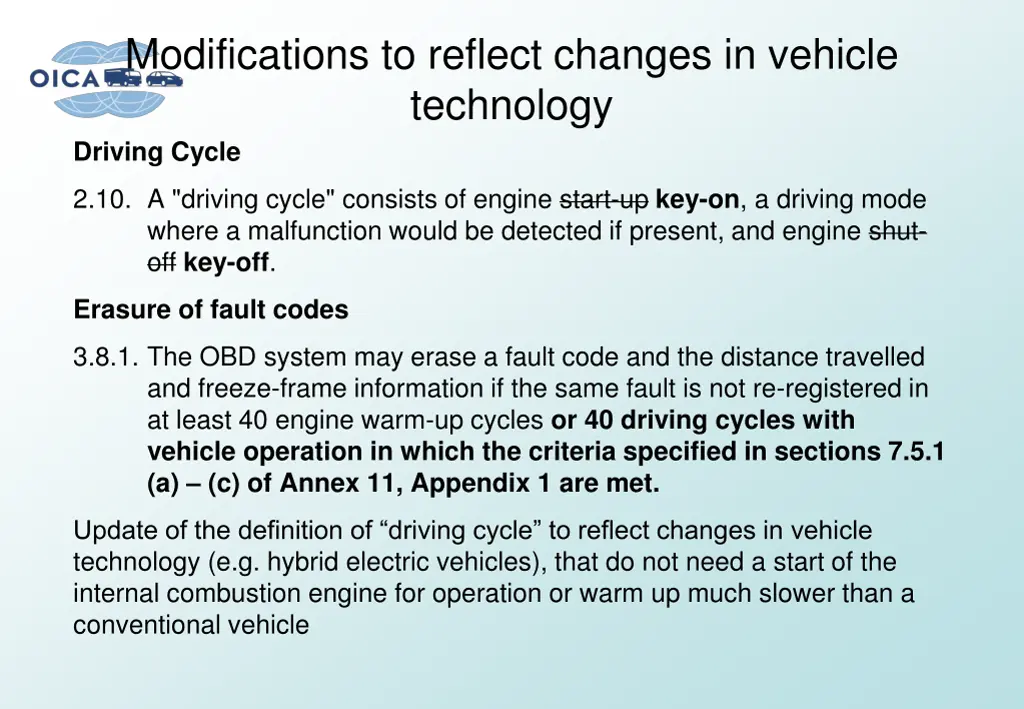 OICA

Modifications to reflect changes in vehicle technology

Driving Cycle

2.10. A "driving cycle" consists of engine ~~start-up~~ key-on, a driving mode where a malfunction would be detected if present, and engine ~~shut-off~~ key-off.

Erasure of fault codes

3.8.1. The OBD system may erase a fault code and the distance travelled and freeze-frame information if the same fault is not re-registered in at least 40 engine warm-up cycles or 40 driving cycles with vehicle operation in which the criteria specified in sections 7.5.1 (a) – (c) of Annex 11, Appendix 1 are met.

Update of the definition of “driving cycle” to reflect changes in vehicle technology (e.g. hybrid electric vehicles), that do not need a start of the internal combustion engine for operation or warm up much slower than a conventional vehicle